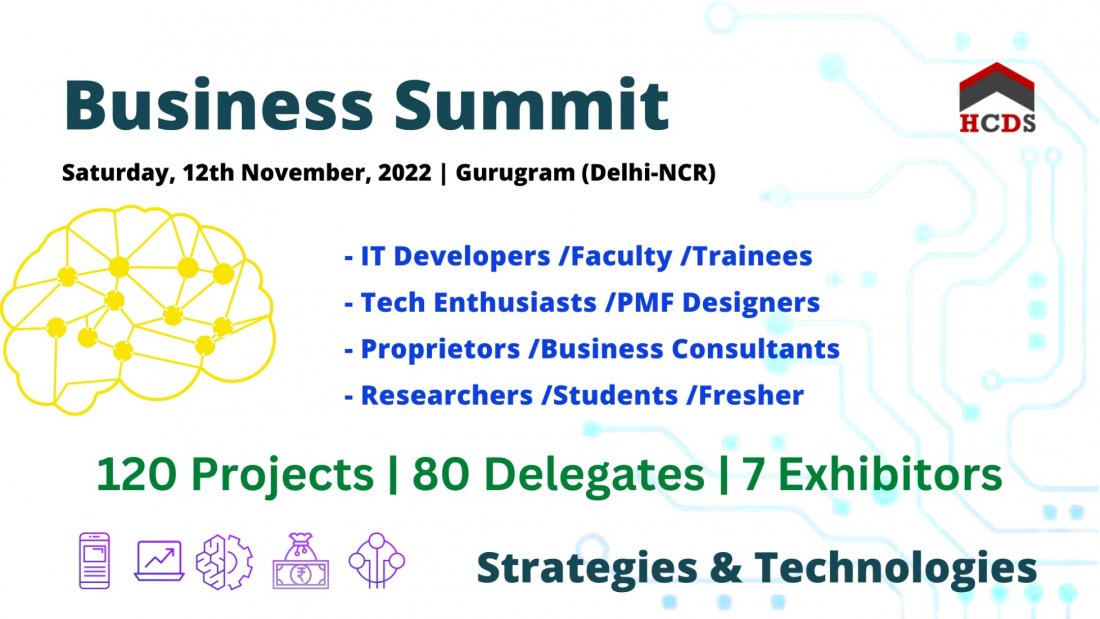 Business Summit

HCDS

Saturday, 12th November, 2022 | Gurugram (Delhi-NCR)

- IT Developers /Faculty /Trainees
- Tech Enthusiasts /PMF Designers
- Proprietors /Business Consultants
- Researchers /Students /Fresher

120 Projects | 80 Delegates | 7 Exhibitors

Strategies & Technologies